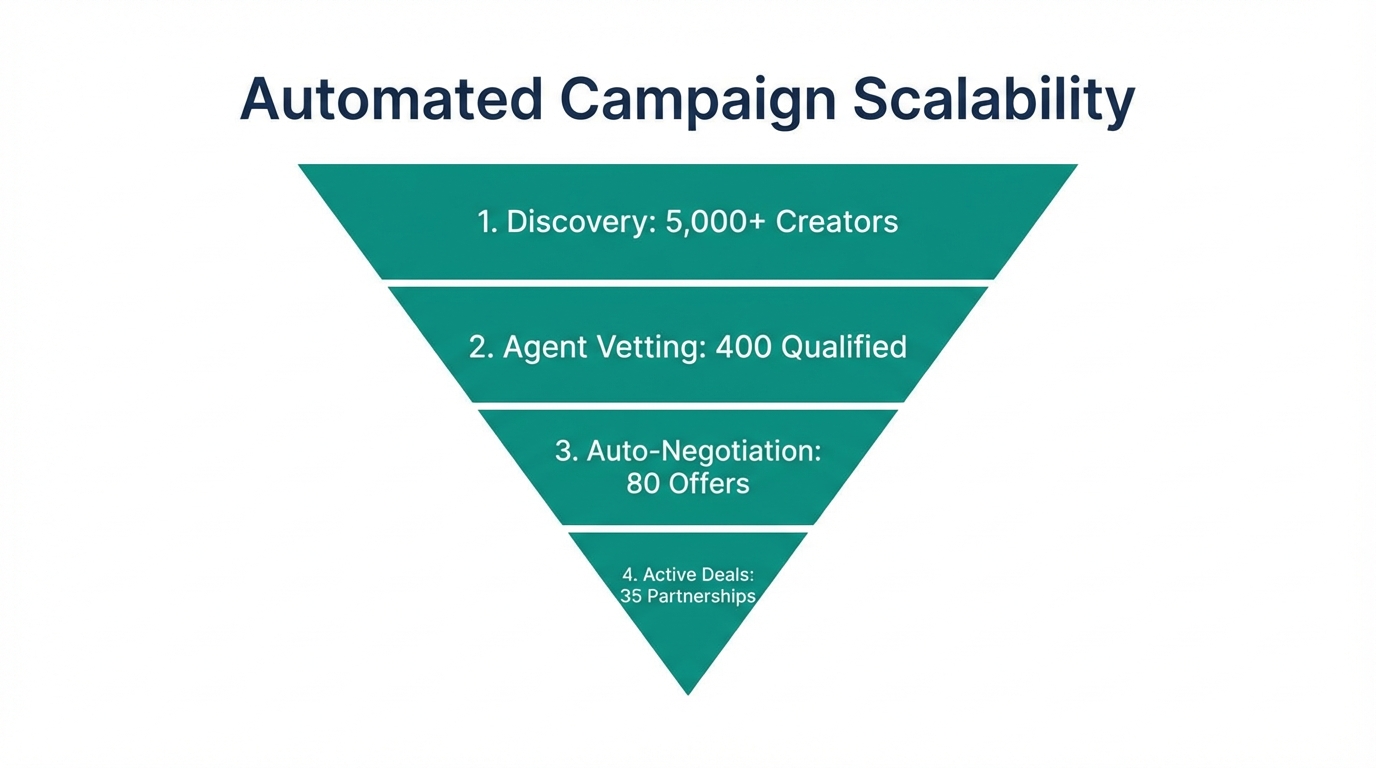 Automated Campaign Scalability

1. Discovery: 5,000+ Creators

2. Agent Vetting: 400 Qualified

3. Auto-Negotiation: 80 Offers

4. Active Deals: 35 Partnerships